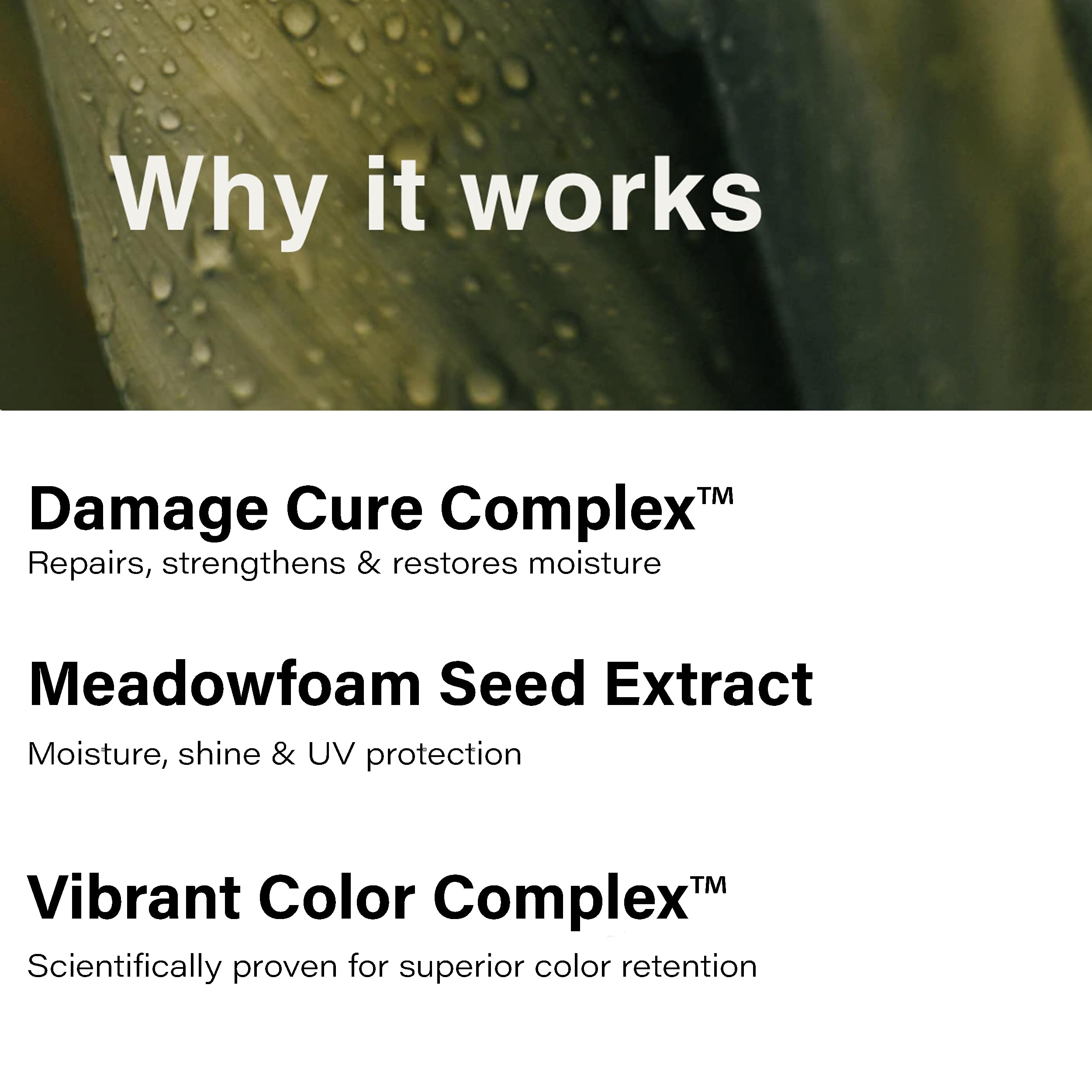 Why it works

Damage Cure Complex™
Repairs, strengthens & restores moisture

Meadowfoam Seed Extract
Moisture, shine & UV protection

Vibrant Color Complex™
Scientifically proven for superior color retention